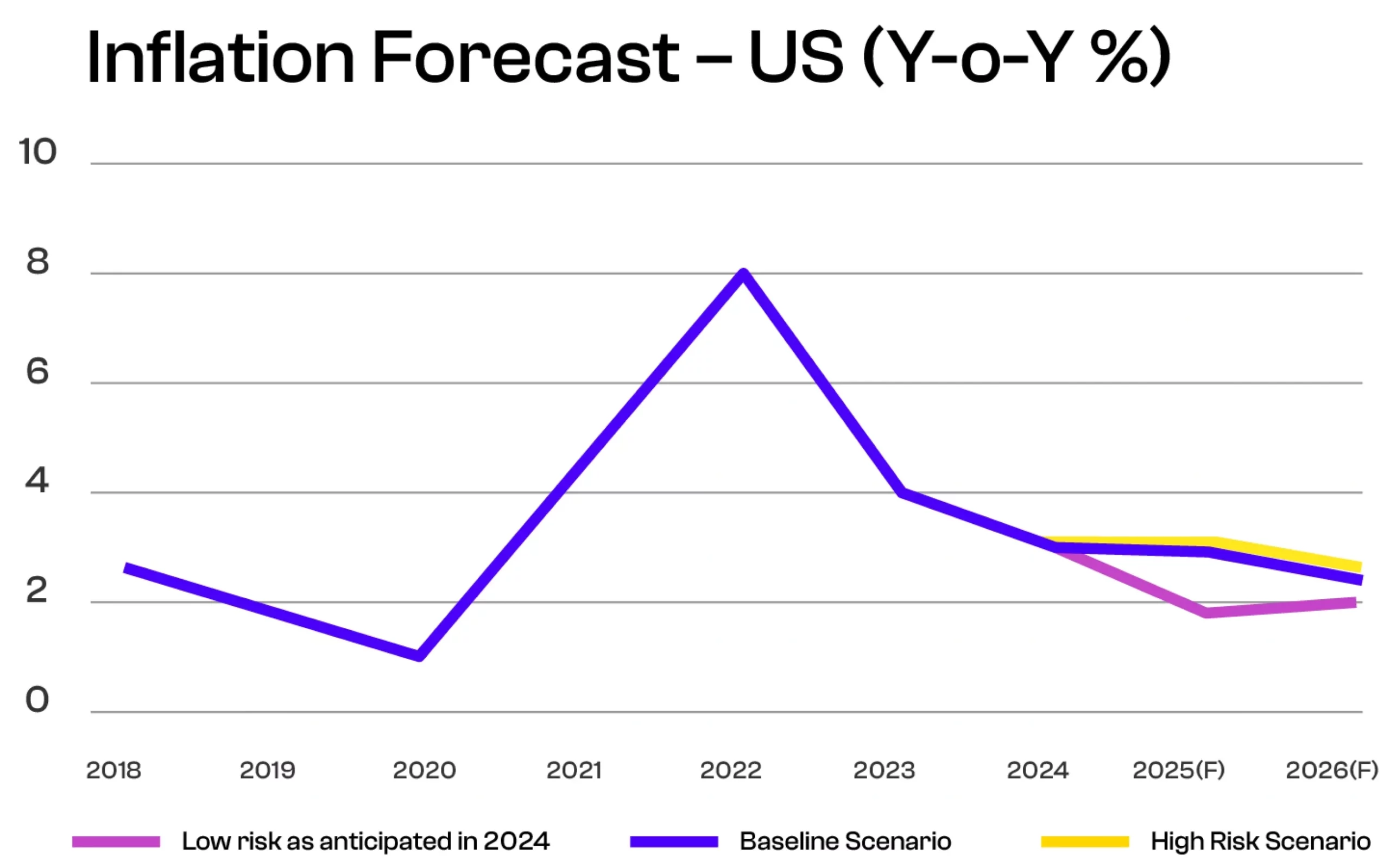 Inflation Forecast – US (Y-o-Y %)

10
8
6
4
2
0

2018
2019
2020
2021
2022
2023
2024
2025(F)
2026(F)

Low risk as anticipated in 2024
Baseline Scenario
High Risk Scenario